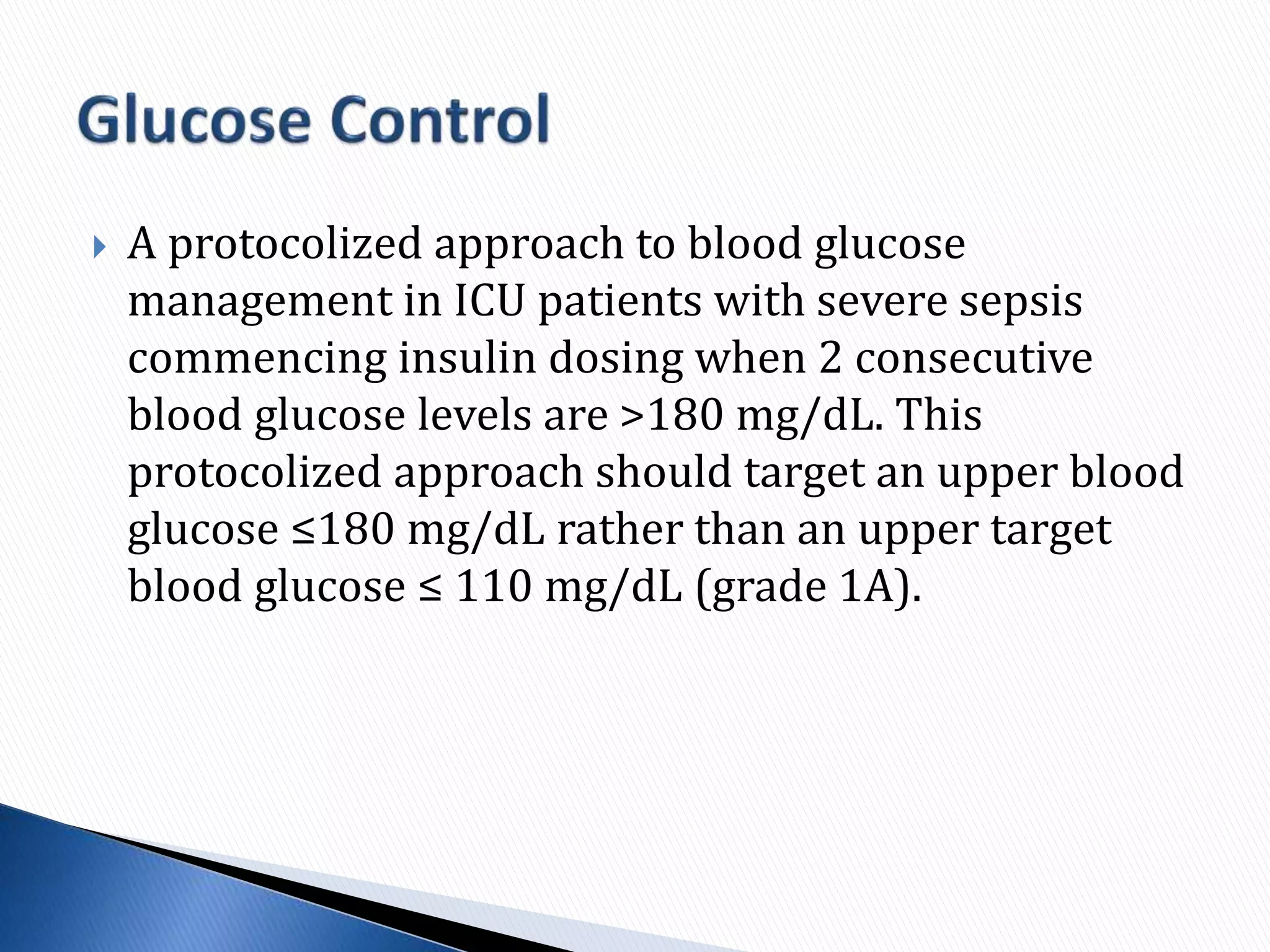 Glucose Control

A protocolized approach to blood glucose management in ICU patients with severe sepsis commencing insulin dosing when 2 consecutive blood glucose levels are >180 mg/dL. This protocolized approach should target an upper blood glucose ≤180 mg/dL rather than an upper target blood glucose ≤ 110 mg/dL (grade 1A).